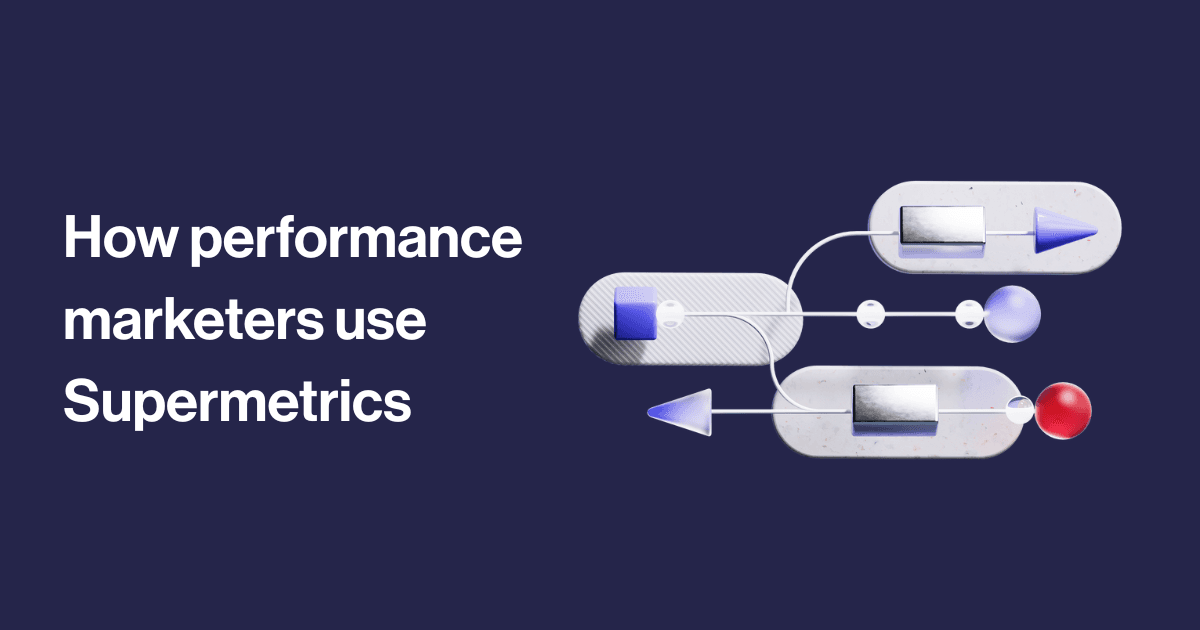 How performance marketers use Supermetrics